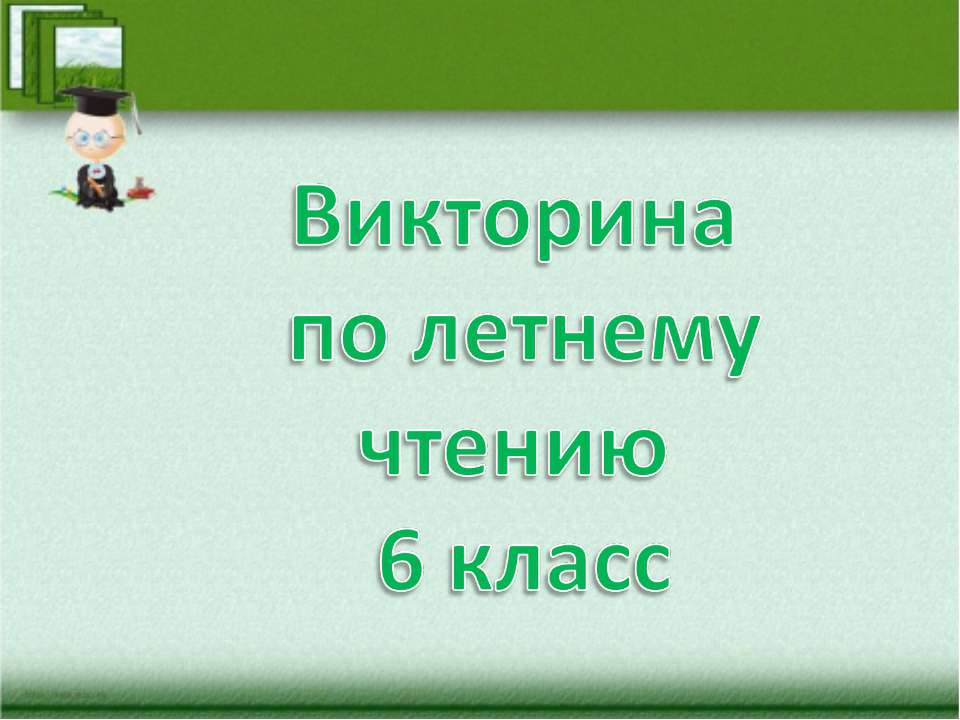 Викторина
по летнему
чтению
6 класс